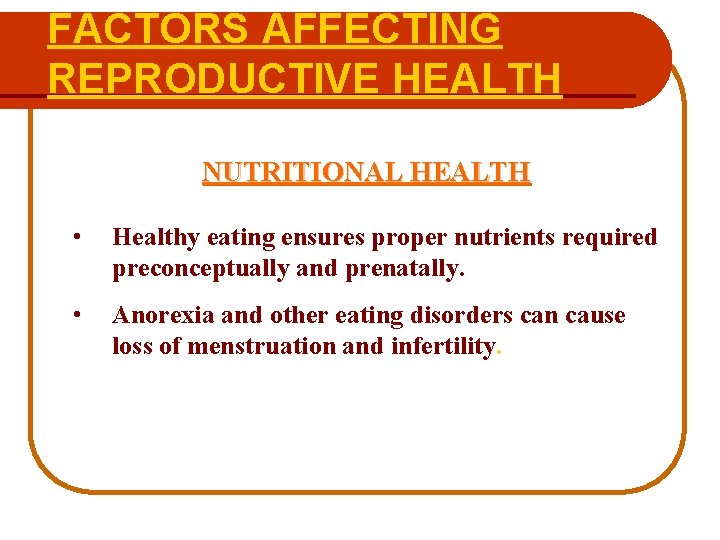 FACTORS AFFECTING REPRODUCTIVE HEALTH

NUTRITIONAL HEALTH

• Healthy eating ensures proper nutrients required preconceptually and prenatally.

• Anorexia and other eating disorders can cause loss of menstruation and infertility.